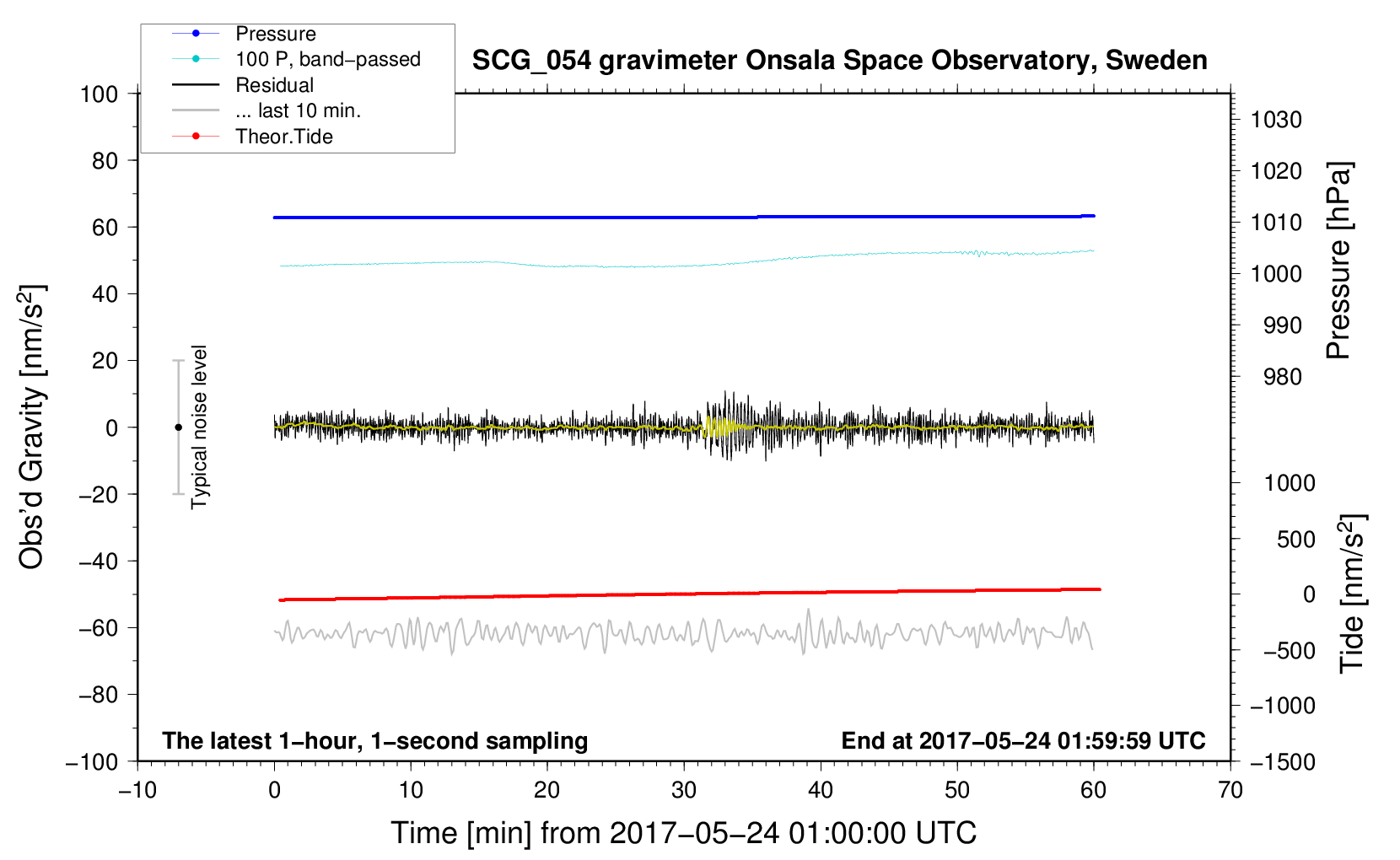 Pressure
100 P, band−passed
Residual
... last 10 min.
Theor.Tide

SCG_054 gravimeter Onsala Space Observatory, Sweden

100
80
60
40
20
0
−20
−40
−60
−80
−100

Obs'd Gravity [nm/s$^2$]

Typical noise level

1030
1020
1010
1000
990
980

Pressure [hPa]

1000
500
0
−500
−1000
−1500

Tide [nm/s$^2$]

The latest 1−hour, 1−second sampling

End at 2017−05−24 01:59:59 UTC

−10
0
10
20
30
40
50
60
70

Time [min] from 2017−05−24 01:00:00 UTC